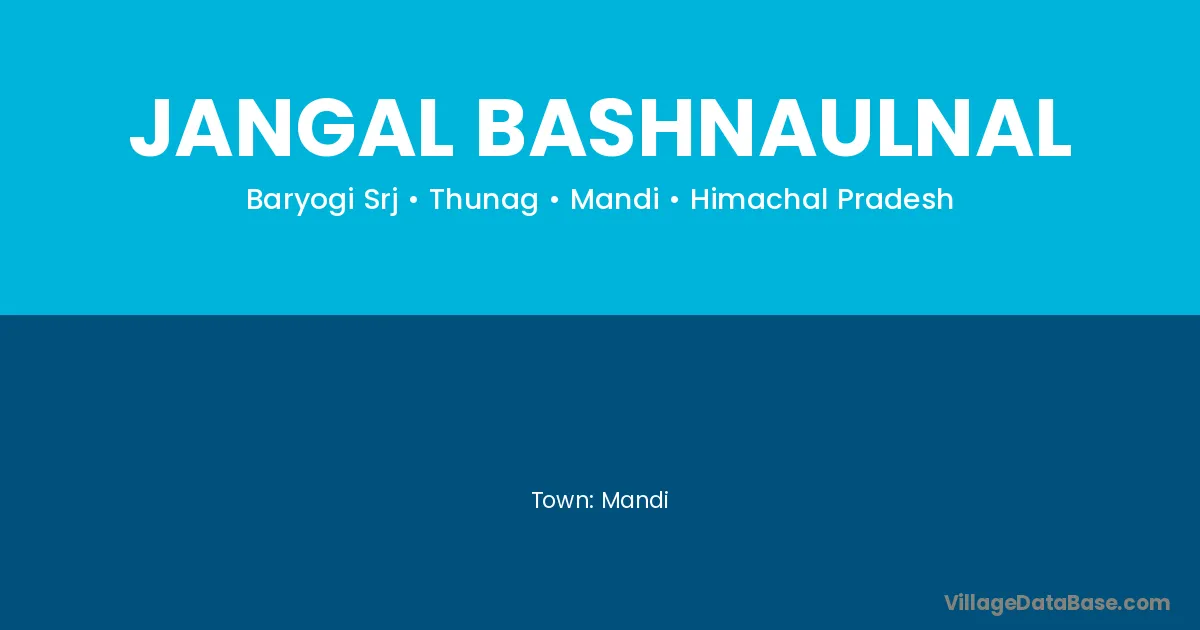 JANGAL BASHNAULNAL

Baryogi Srj • Thunag • Mandi • Himachal Pradesh

Town: Mandi

VillageDataBase.com